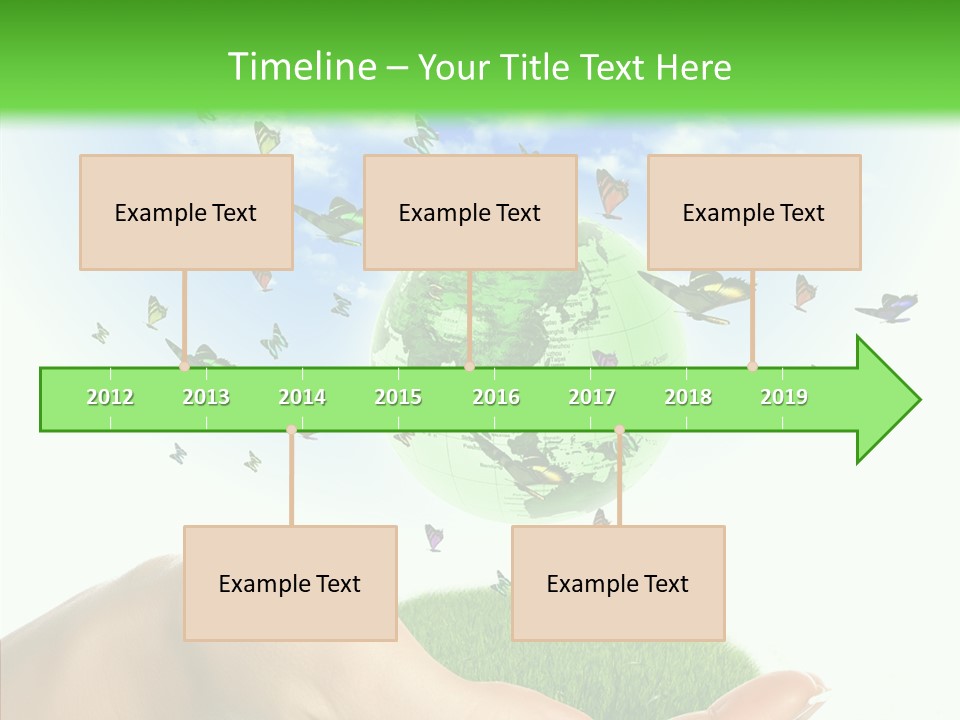 Timeline – Your Title Text Here

Example Text

Example Text

Example Text

2012 2013 2014 2015 2016 2017 2018 2019

Example Text

Example Text